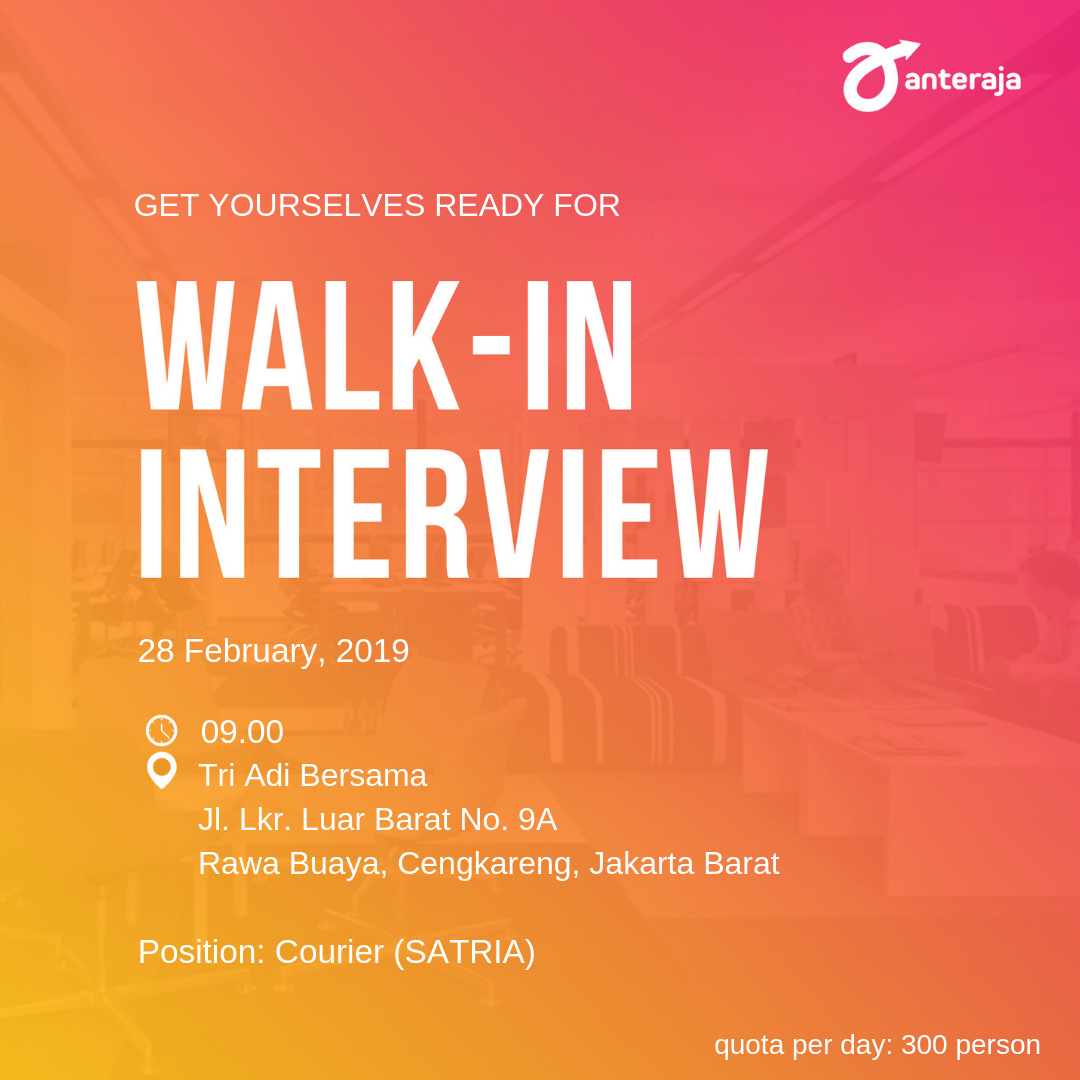 anteraja

GET YOURSELVES READY FOR

WALK-IN INTERVIEW

28 February, 2019

09.00
Tri Adi Bersama
Jl. Lkr. Luar Barat No. 9A
Rawa Buaya, Cengkareng, Jakarta Barat

Position: Courier (SATRIA)

quota per day: 300 person